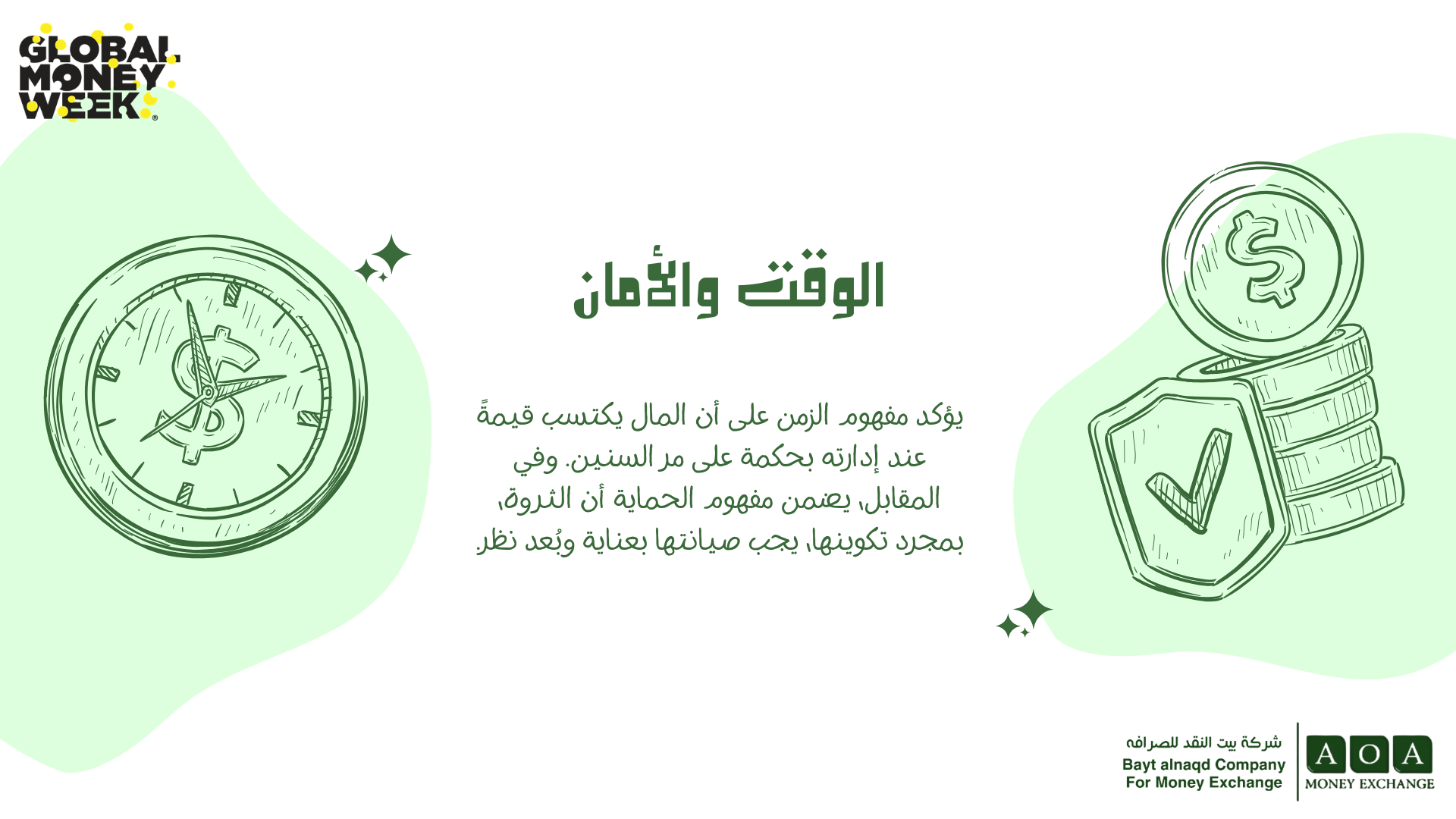 GLOBAL MONEY WEEK

الوقت والأمان

يؤكد مفهوم الزمن على أن المال يكتسب قيمةً عند إدارته بحكمة على مر السنين. وفي المقابل، يضمن مفهوم الحماية أن الثروة، بمجرد تكوينها، يجب صيانتها بعناية وبُعد نظر.

شركة بيت النقد للصرافه
Bayt alnaqd Company
For Money Exchange

AOA
MONEY EXCHANGE